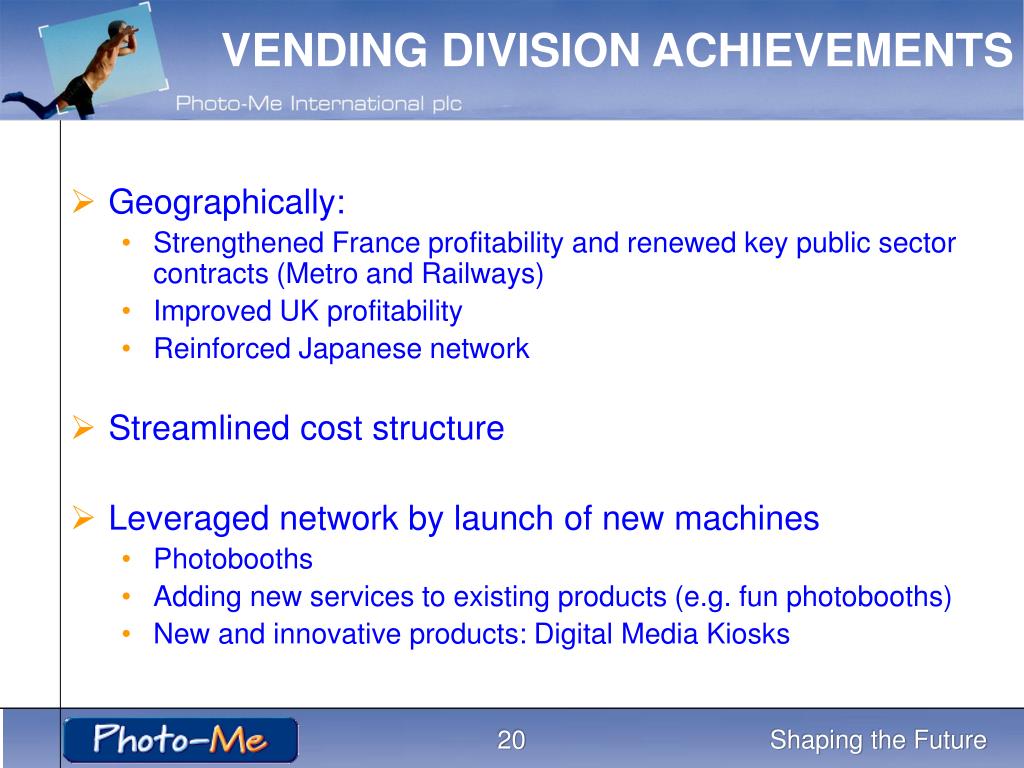 VENDING DIVISION ACHIEVEMENTS

Photo-Me International plc

➢ Geographically:
• Strengthened France profitability and renewed key public sector contracts (Metro and Railways)
• Improved UK profitability
• Reinforced Japanese network

➢ Streamlined cost structure

➢ Leveraged network by launch of new machines
• Photobooths
• Adding new services to existing products (e.g. fun photobooths)
• New and innovative products: Digital Media Kiosks

Photo-Me

20

Shaping the Future